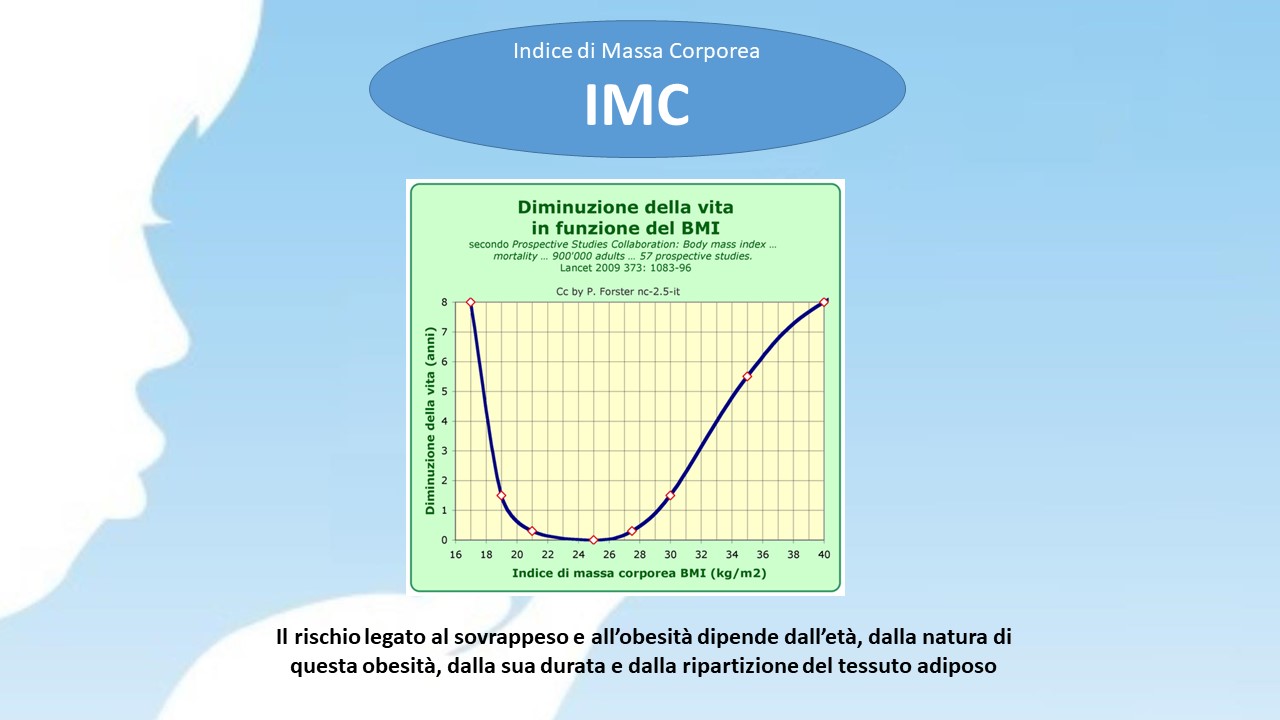 Indice di Massa Corporea
IMC

Diminuzione della vita in funzione del BMI
secondo Prospective Studies Collaboration: Body mass index ... mortality ... 900'000 adults ... 57 prospective studies. Lancet 2009 373: 1083-96

Cc by P. Forster nc-2.5-it

Diminuzione della vita (anni)
8
7
6
5
4
3
2
1
0
16 18 20 22 24 26 28 30 32 34 36 38 40
Indice di massa corporea BMI (kg/m2)

Il rischio legato al sovrappeso e all'obesità dipende dall'età, dalla natura di questa obesità, dalla sua durata e dalla ripartizione del tessuto adiposo